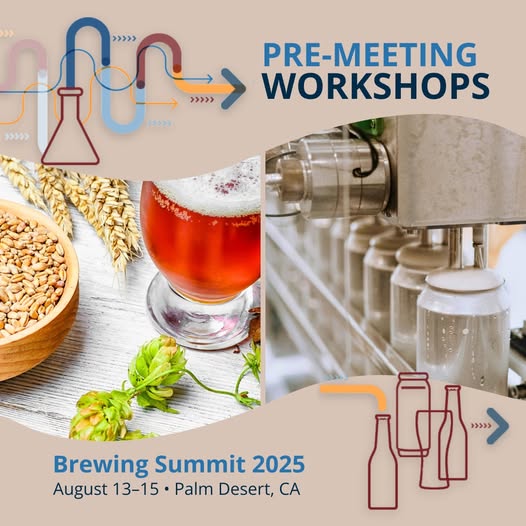 PRE-MEETING
WORKSHOPS

Brewing Summit 2025
August 13–15 • Palm Desert, CA